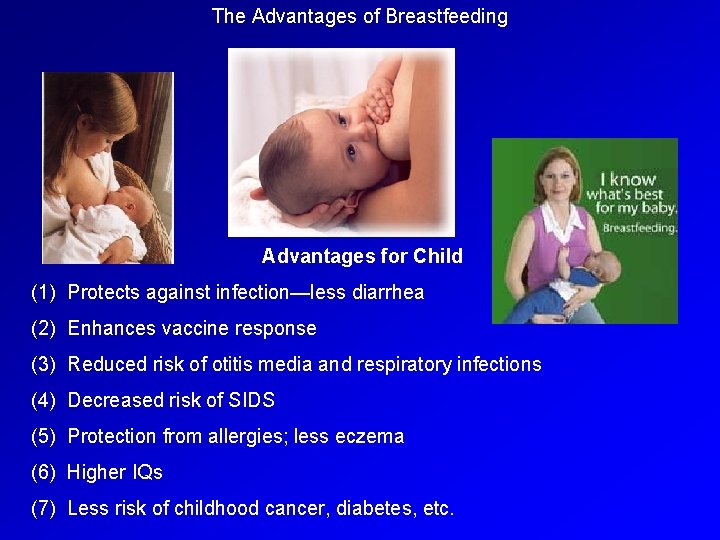 The Advantages of Breastfeeding

I know what's best for my baby. Breastfeeding.

Advantages for Child

(1) Protects against infection—less diarrhea

(2) Enhances vaccine response

(3) Reduced risk of otitis media and respiratory infections

(4) Decreased risk of SIDS

(5) Protection from allergies; less eczema

(6) Higher IQs

(7) Less risk of childhood cancer, diabetes, etc.